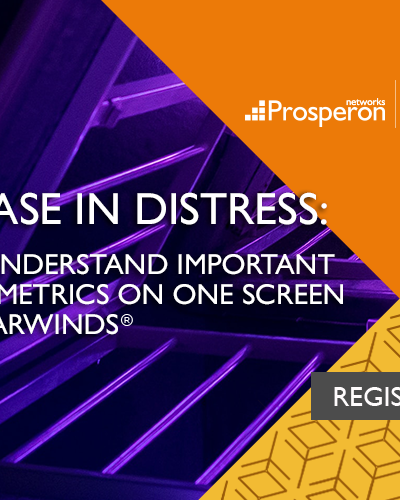 Prosperon networks

ASE IN DISTRESS:

NDERSTAND IMPORTANT METRICS ON ONE SCREEN ARWINDS®

REGIS